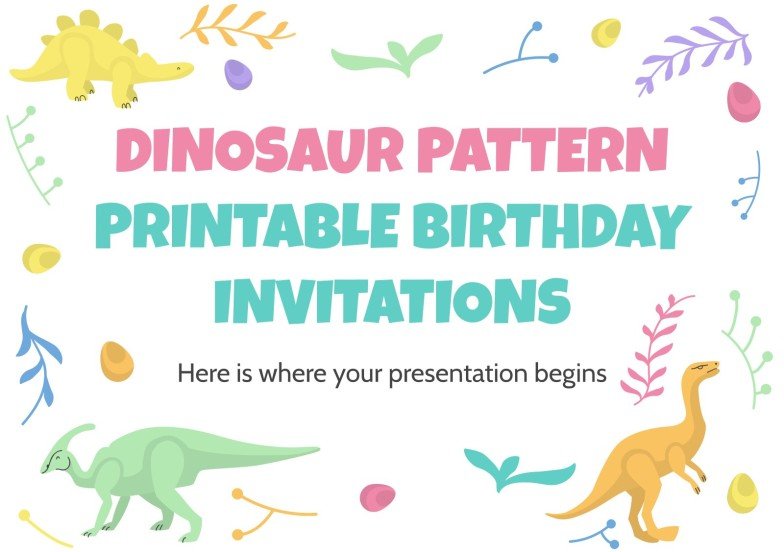 DINOSAUR PATTERN PRINTABLE BIRTHDAY INVITATIONS

Here is where your presentation begins